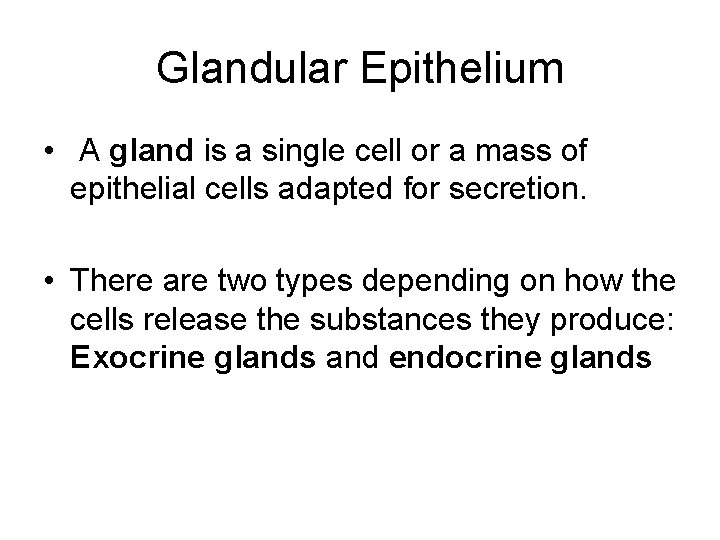 Glandular Epithelium

• A gland is a single cell or a mass of epithelial cells adapted for secretion.

• There are two types depending on how the cells release the substances they produce: Exocrine glands and endocrine glands